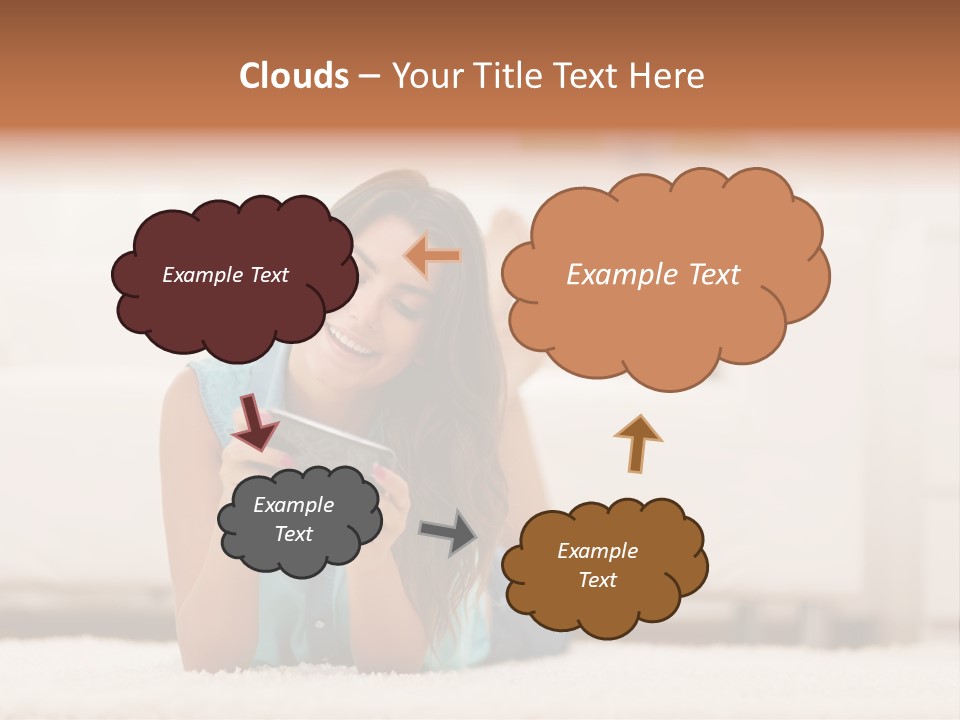 Clouds – Your Title Text Here

Example Text

Example Text

Example Text

Example Text